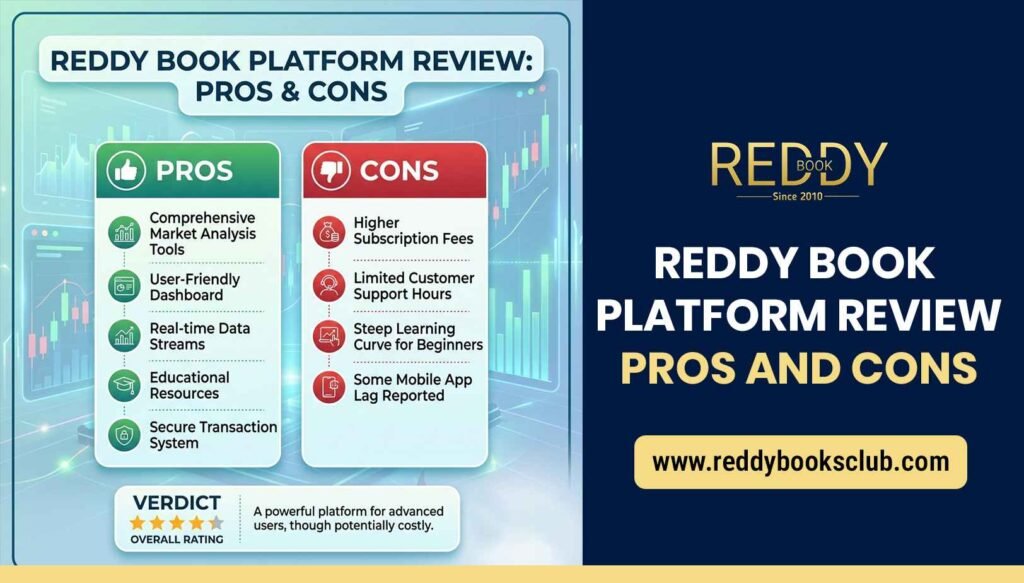 REDDY BOOK PLATFORM REVIEW: PROS & CONS

PROS

Comprehensive Market Analysis Tools

User-Friendly Dashboard

Real-time Data Streams

Educational Resources

Secure Transaction System

CONS

Higher Subscription Fees

Limited Customer Support Hours

Steep Learning Curve for Beginners

Some Mobile App Lag Reported

VERDICT
OVERALL RATING

A powerful platform for advanced users, though potentially costly.

REDDY BOOK
Since 2010

REDDY BOOK PLATFORM REVIEW PROS AND CONS

www.reddybooksclub.com